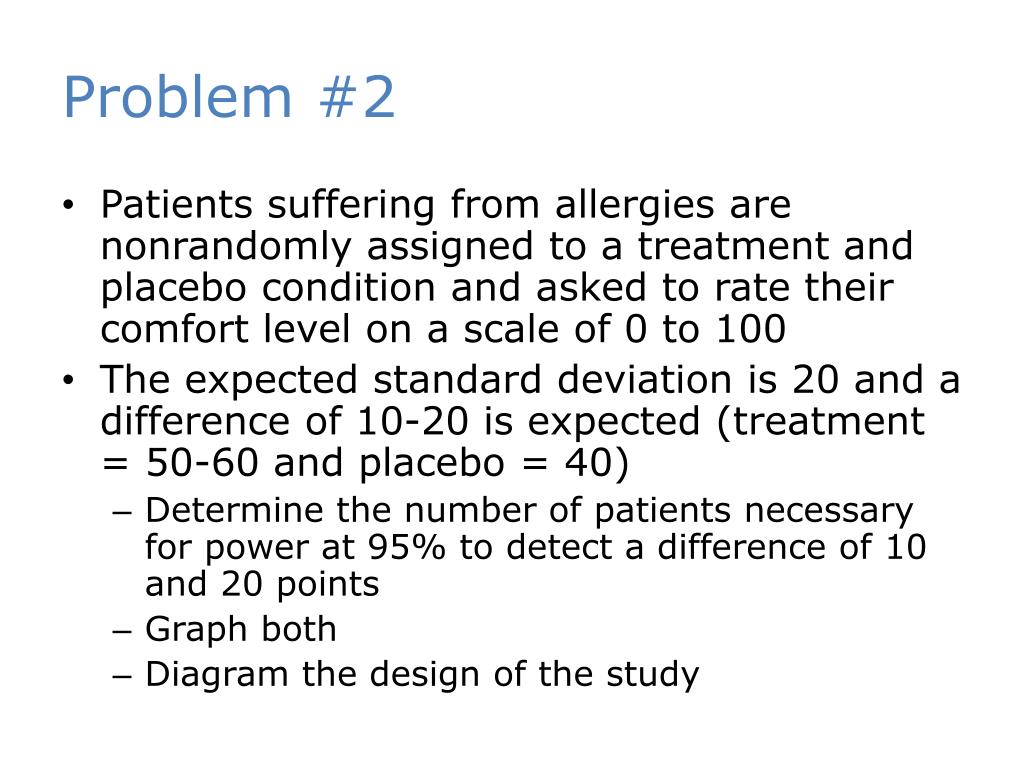 Problem #2

• Patients suffering from allergies are nonrandomly assigned to a treatment and placebo condition and asked to rate their comfort level on a scale of 0 to 100
• The expected standard deviation is 20 and a difference of 10-20 is expected (treatment = 50-60 and placebo = 40)
– Determine the number of patients necessary for power at 95% to detect a difference of 10 and 20 points
– Graph both
– Diagram the design of the study